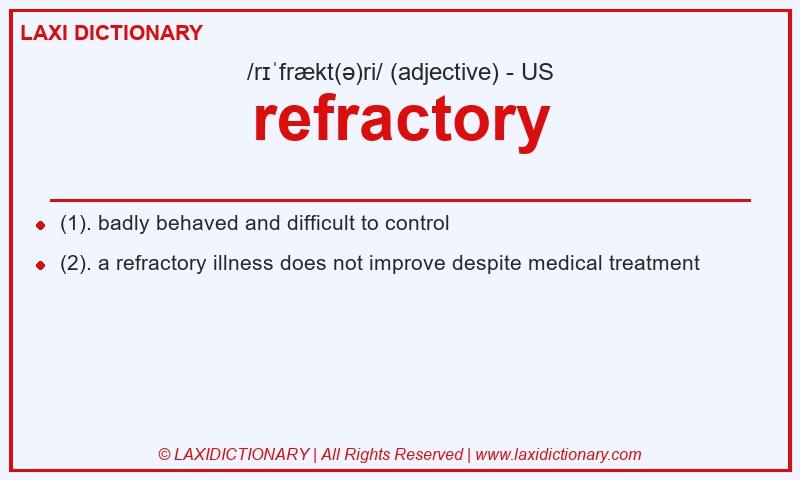 LAXI DICTIONARY

/rɪˈfrækt(ə)ri/ (adjective) - US

refractory

(1). badly behaved and difficult to control

(2). a refractory illness does not improve despite medical treatment

© LAXIDICTIONARY | All Rights Reserved | www.laxidictionary.com